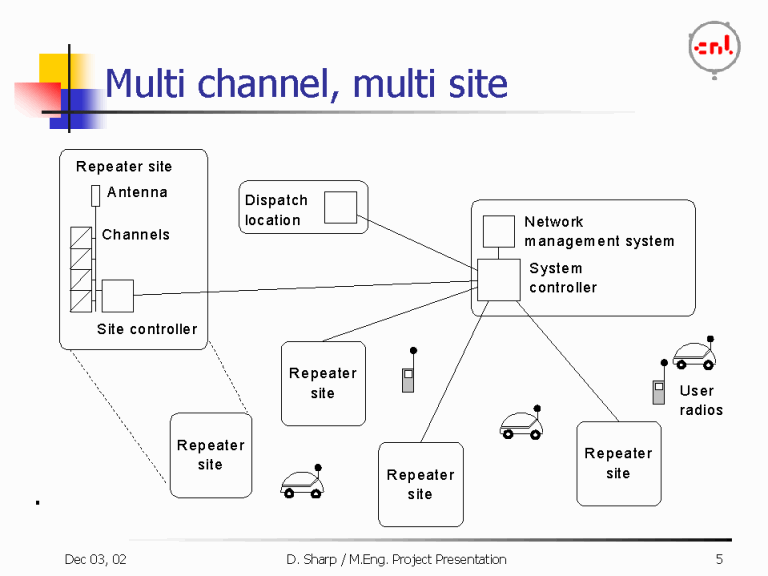 cnl

Multi channel, multi site

Repeater site
Antenna
Channels
Site controller

Dispatch location

Network management system
System controller

Repeater site

Repeater site

Repeater site

Repeater site

User radios

Dec 03, 02
D. Sharp / M.Eng. Project Presentation
5